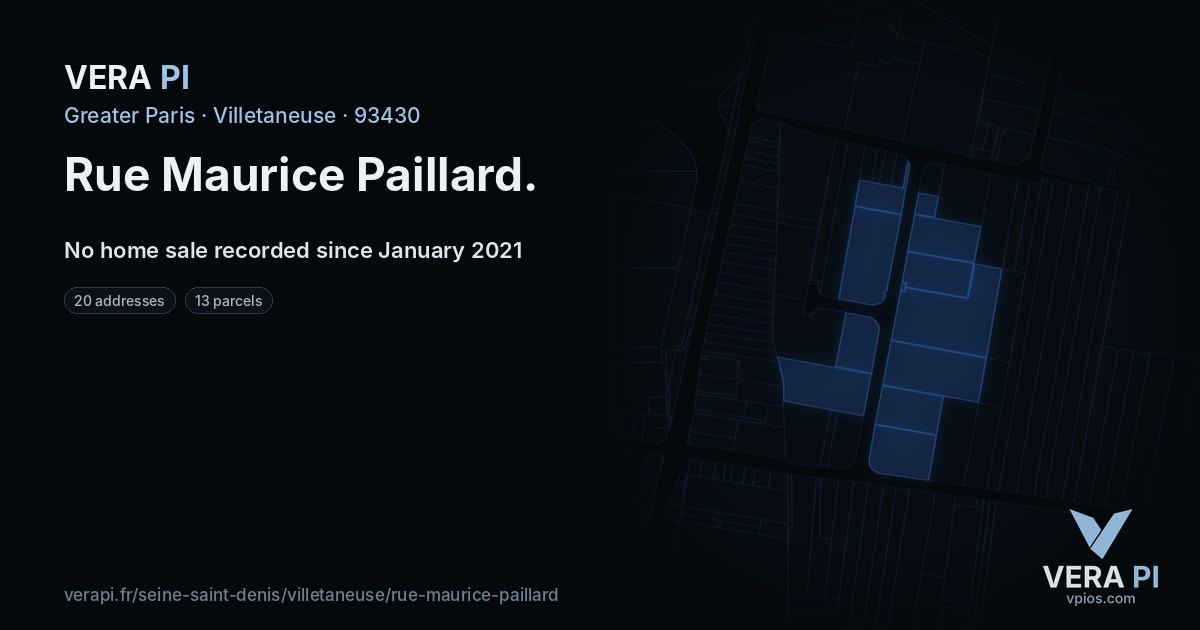 VERA PI

Greater Paris · Villetaneuse · 93430

Rue Maurice Paillard.

No home sale recorded since January 2021

20 addresses

13 parcels

verapi.fr/seine-saint-denis/villetaneuse/rue-maurice-paillard

VERA PI
vpios.com